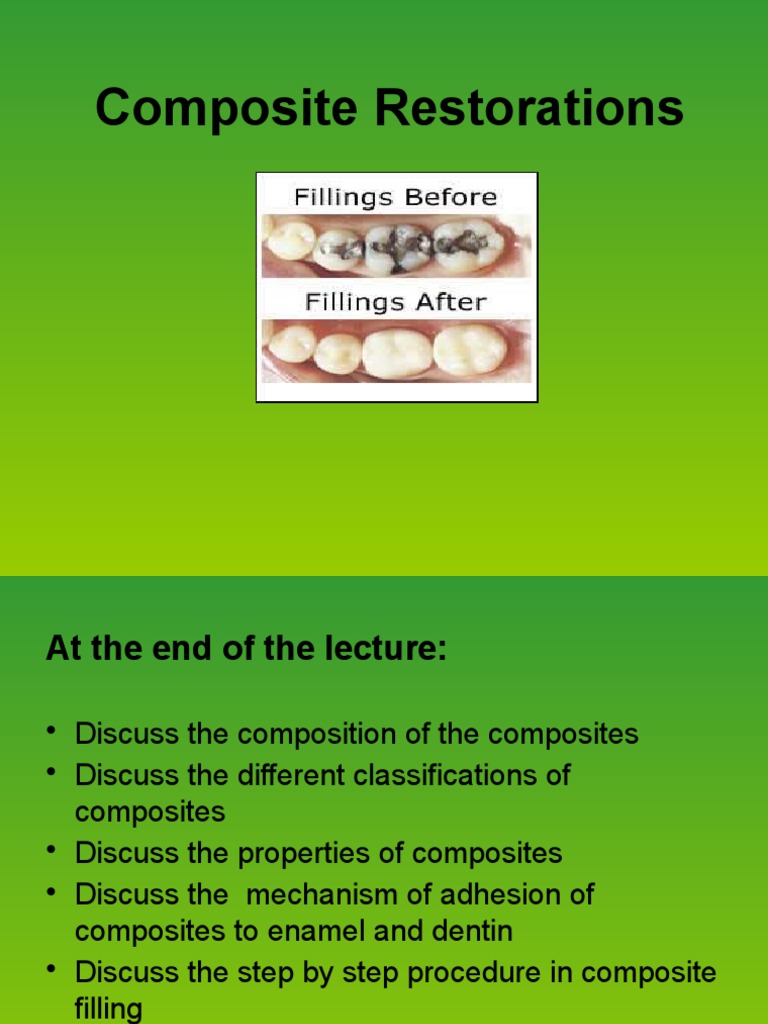 Composite Restorations

Fillings Before

Fillings After

At the end of the lecture:

• Discuss the composition of the composites
• Discuss the different classifications of composites
• Discuss the properties of composites
• Discuss the mechanism of adhesion of composites to enamel and dentin
• Discuss the step by step procedure in composite filling